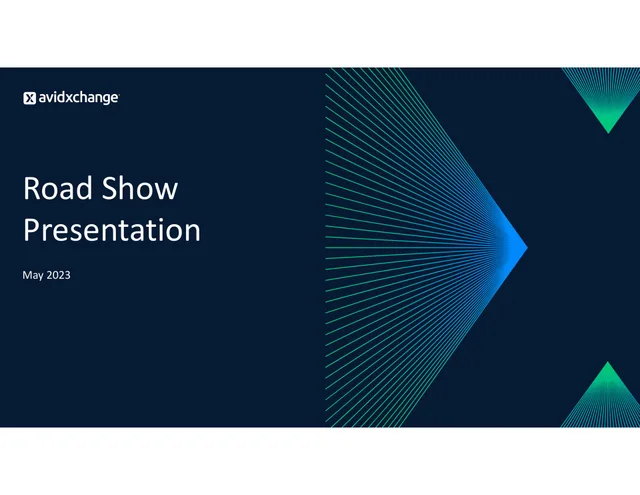 avidxchange

Road Show Presentation

May 2023